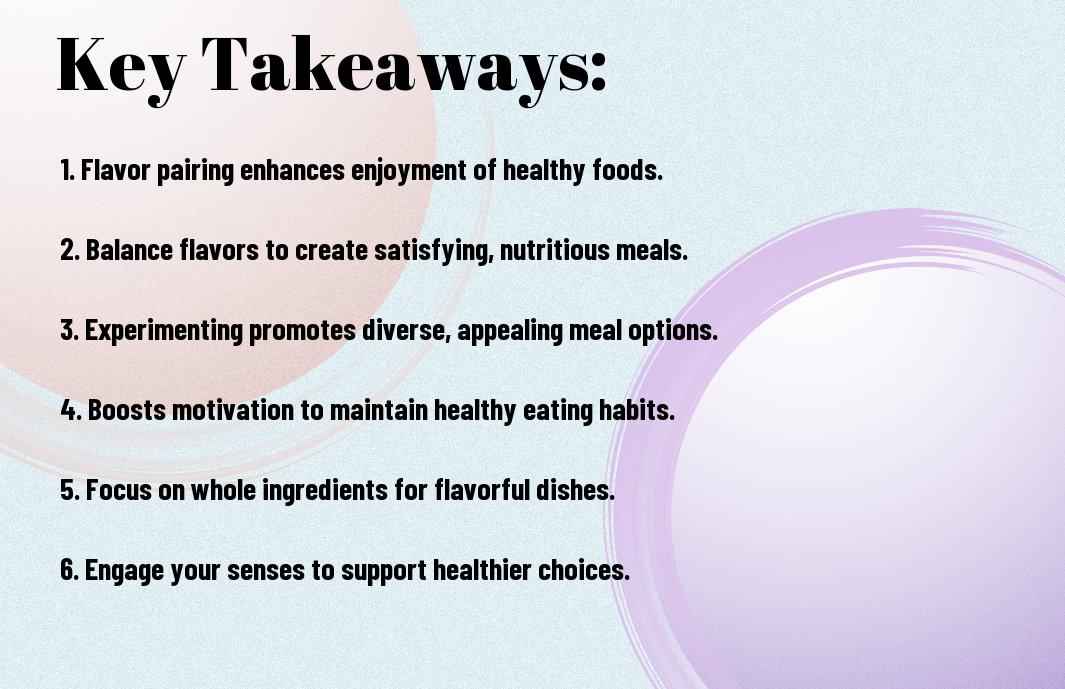 Key Takeaways:

1. Flavor pairing enhances enjoyment of healthy foods.

2. Balance flavors to create satisfying, nutritious meals.

3. Experimenting promotes diverse, appealing meal options.

4. Boosts motivation to maintain healthy eating habits.

5. Focus on whole ingredients for flavorful dishes.

6. Engage your senses to support healthier choices.